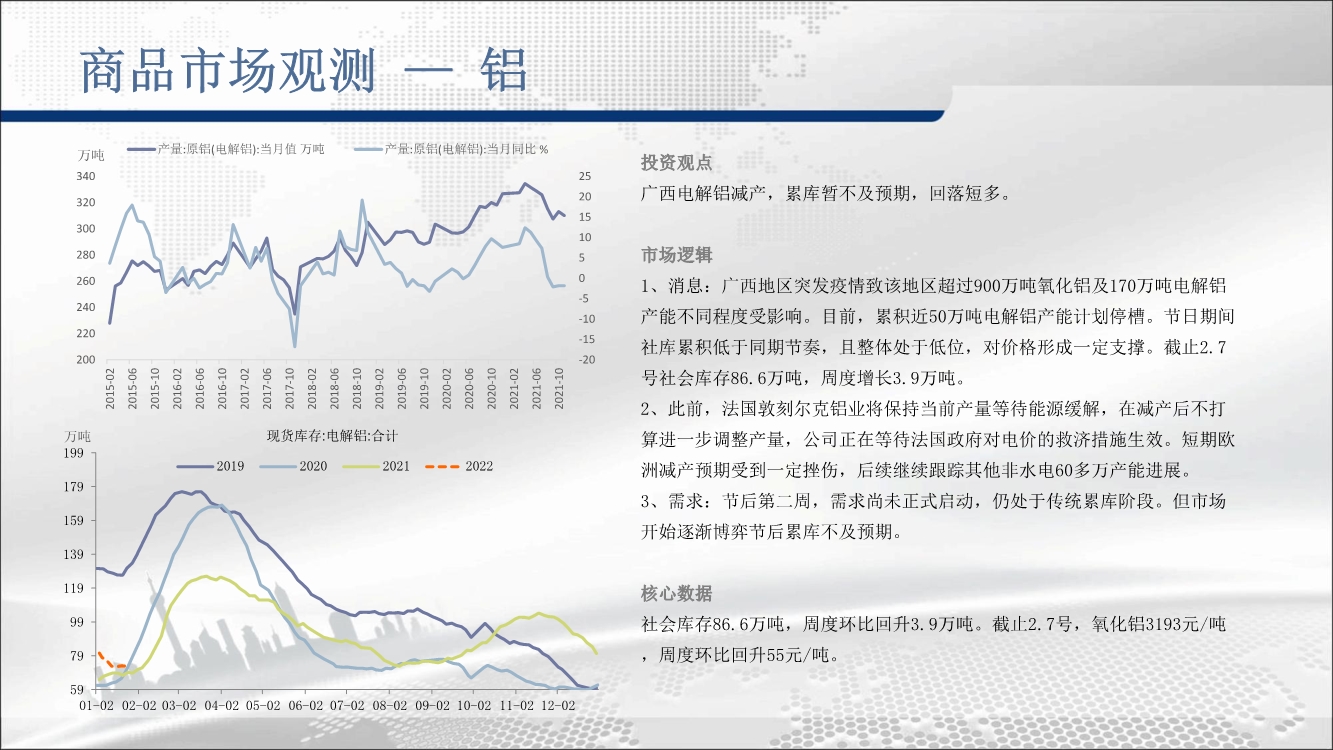 商品市场观测 — 铝

万吨

产量:原铝(电解铝):当月值 万吨

产量:原铝(电解铝):当月同比 %

340
320
300
280
260
240
220
200

25
20
15
10
5
0
-5
-10
-15
-20

2015-02
2015-06
2015-10
2016-02
2016-06
2016-10
2017-02
2017-06
2017-10
2018-02
2018-06
2018-10
2019-02
2019-06
2019-10
2020-02
2020-06
2020-10
2021-02
2021-06
2021-10

万吨

现货库存:电解铝:合计

2019
2020
2021
2022

199
179
159
139
119
99
79
59

01-02
02-02
03-02
04-02
05-02
06-02
07-02
08-02
09-02
10-02
11-02
12-02

投资观点

广西电解铝减产，累库暂不及预期，回落短多。

市场逻辑

1、消息：广西地区突发疫情致该地区超过900万吨氧化铝及170万吨电解铝产能不同程度受影响。目前，累积近50万吨电解铝产能计划停槽。节日期间社库累积低于同期节奏，且整体处于低位，对价格形成一定支撑。截止2.7号社会库存86.6万吨，周度增长3.9万吨。

2、此前，法国敦刻尔克铝业将保持当前产量等待能源缓解，在减产后不打算进一步调整产量，公司正在等待法国政府对电价的救济措施生效。短期欧洲减产预期受到一定挫伤，后续继续跟踪其他非水电60多万产能进展。

3、需求：节后第二周，需求尚未正式启动，仍处于传统累库阶段。但市场开始逐渐博弈节后累库不及预期。

核心数据

社会库存86.6万吨，周度环比回升3.9万吨。截止2.7号，氧化铝3193元/吨，周度环比回升55元/吨。